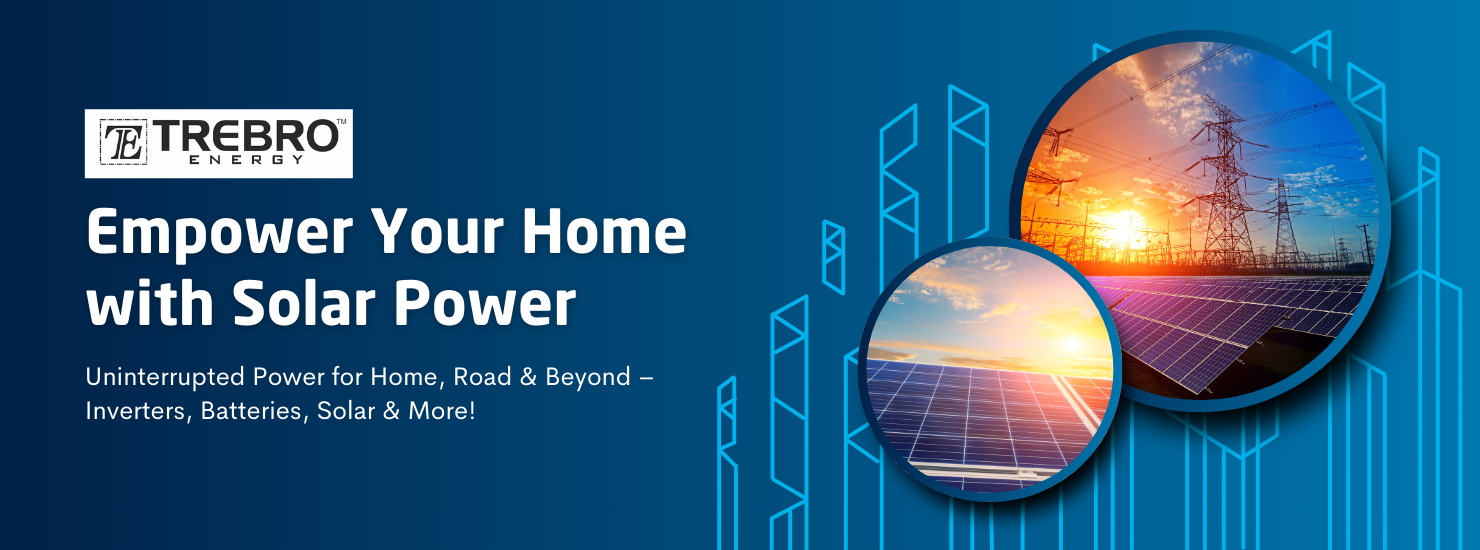 TE TREBRO™
ENERGY

Empower Your Home with Solar Power

Uninterrupted Power for Home, Road & Beyond – Inverters, Batteries, Solar & More!